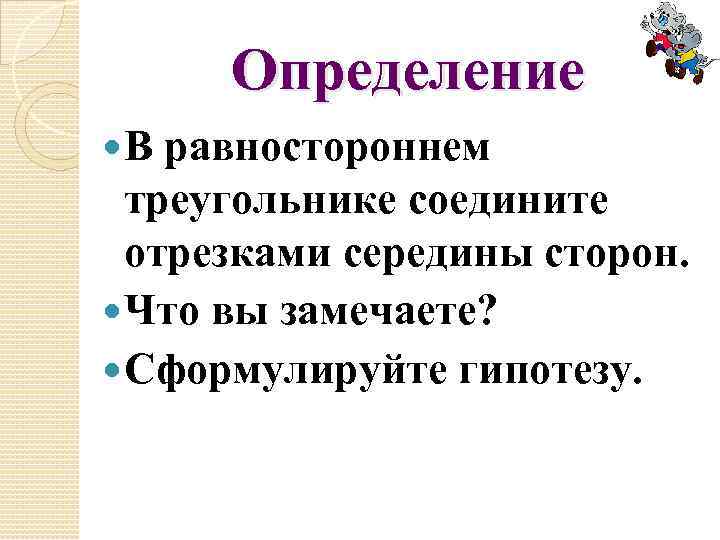 Определение

В равностороннем треугольнике соедините отрезками середины сторон.

Что вы замечаете?

Сформулируйте гипотезу.